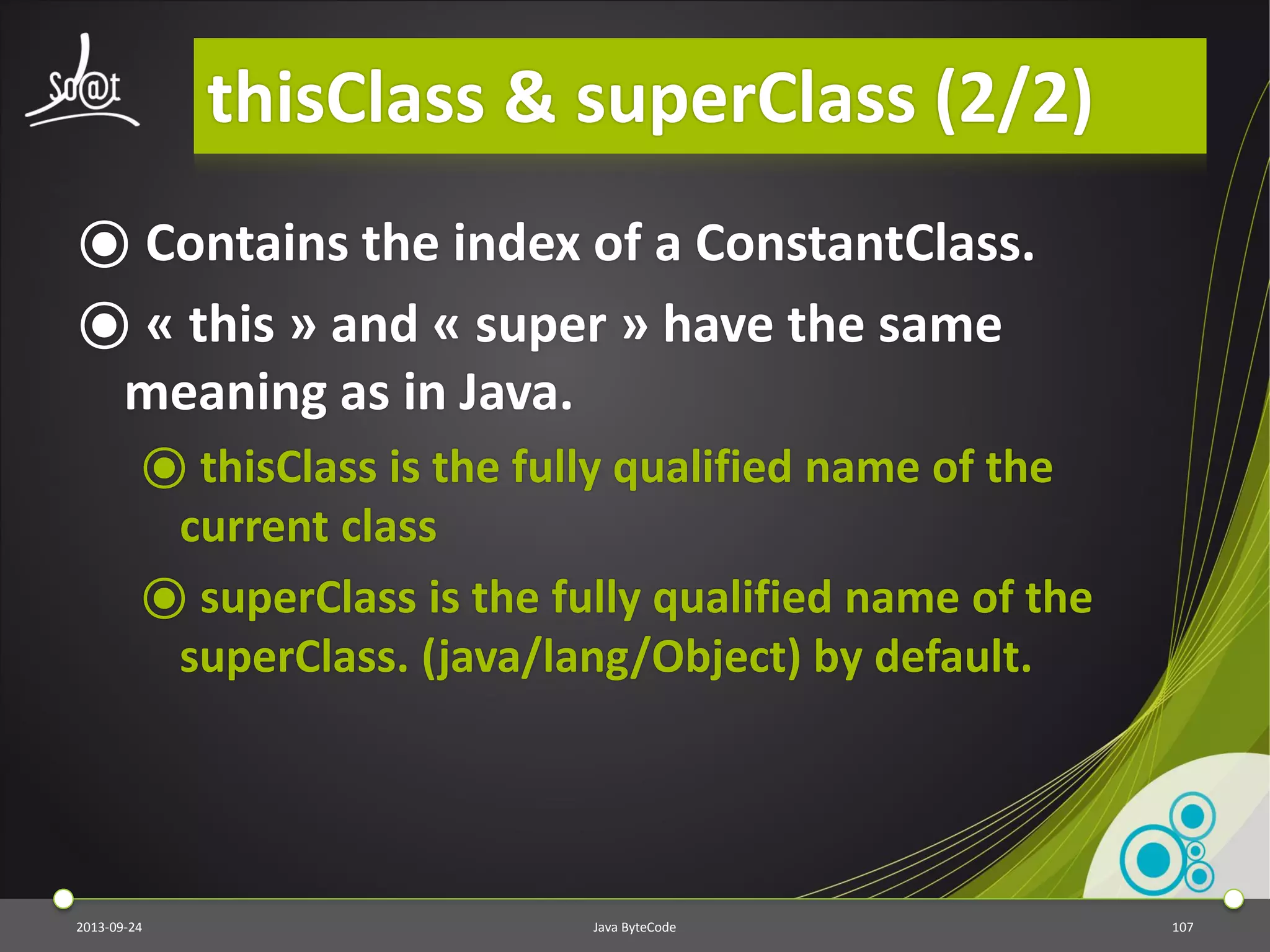 So@t

thisClass & superClass (2/2)

Contains the index of a ConstantClass.

« this » and « super » have the same meaning as in Java.

thisClass is the fully qualified name of the current class

superClass is the fully qualified name of the superClass. (java/lang/Object) by default.

2013-09-24

Java ByteCode

107